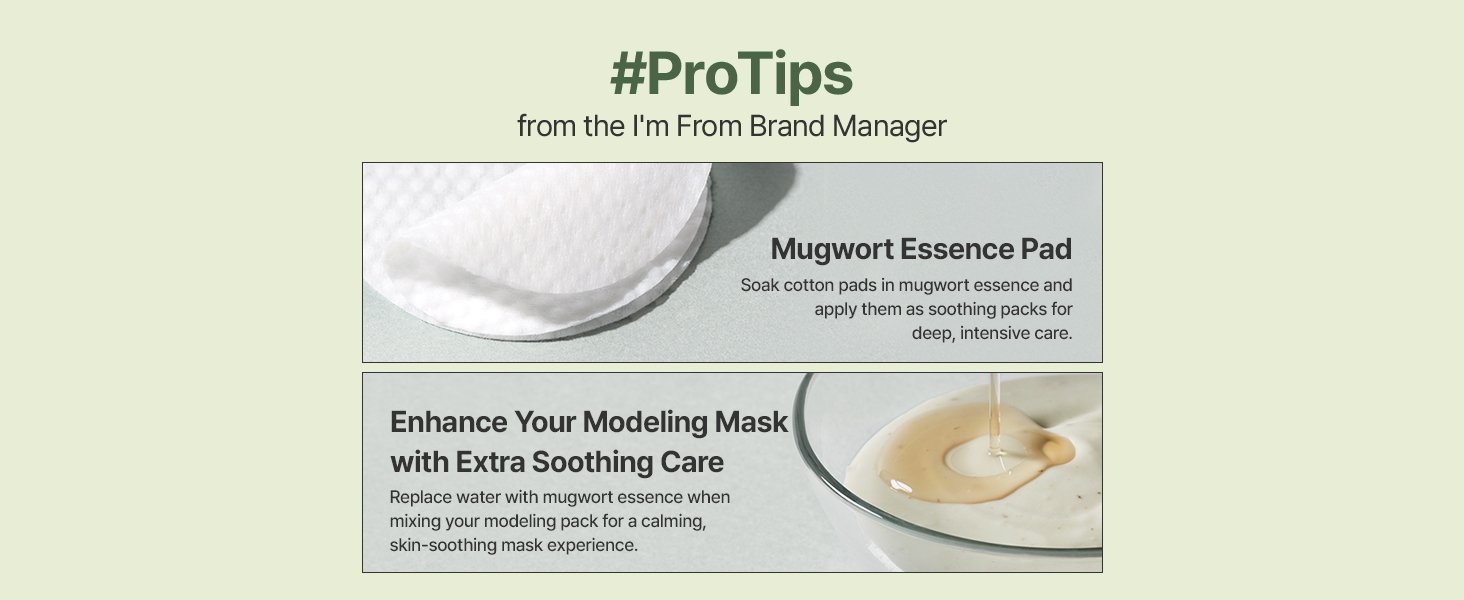 #ProTips
from the I'm From Brand Manager

Mugwort Essence Pad
Soak cotton pads in mugwort essence and apply them as soothing packs for deep, intensive care.

Enhance Your Modeling Mask with Extra Soothing Care
Replace water with mugwort essence when mixing your modeling pack for a calming, skin-soothing mask experience.